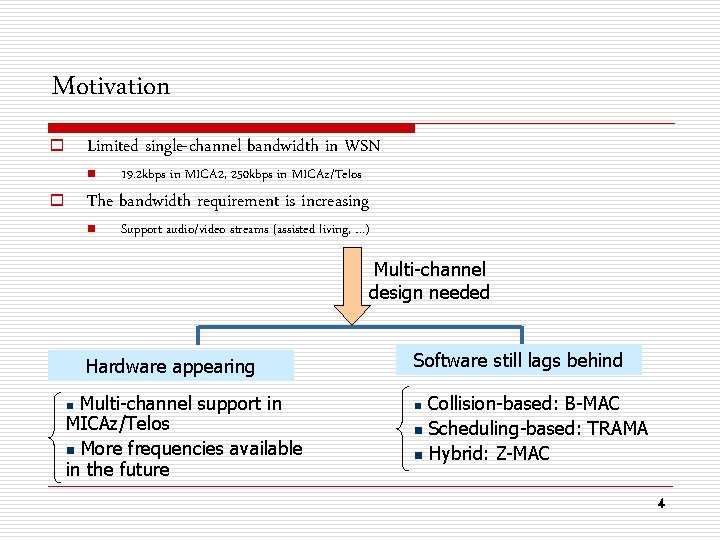 Motivation

Limited single-channel bandwidth in WSN

19.2kbps in MICA2, 250kbps in MICAz/Telos

The bandwidth requirement is increasing

Support audio/video streams (assisted living, ...)

Multi-channel design needed

Hardware appearing

Multi-channel support in MICAz/Telos

More frequencies available in the future

Software still lags behind

Collision-based: B-MAC

Scheduling-based: TRAMA

Hybrid: Z-MAC

4